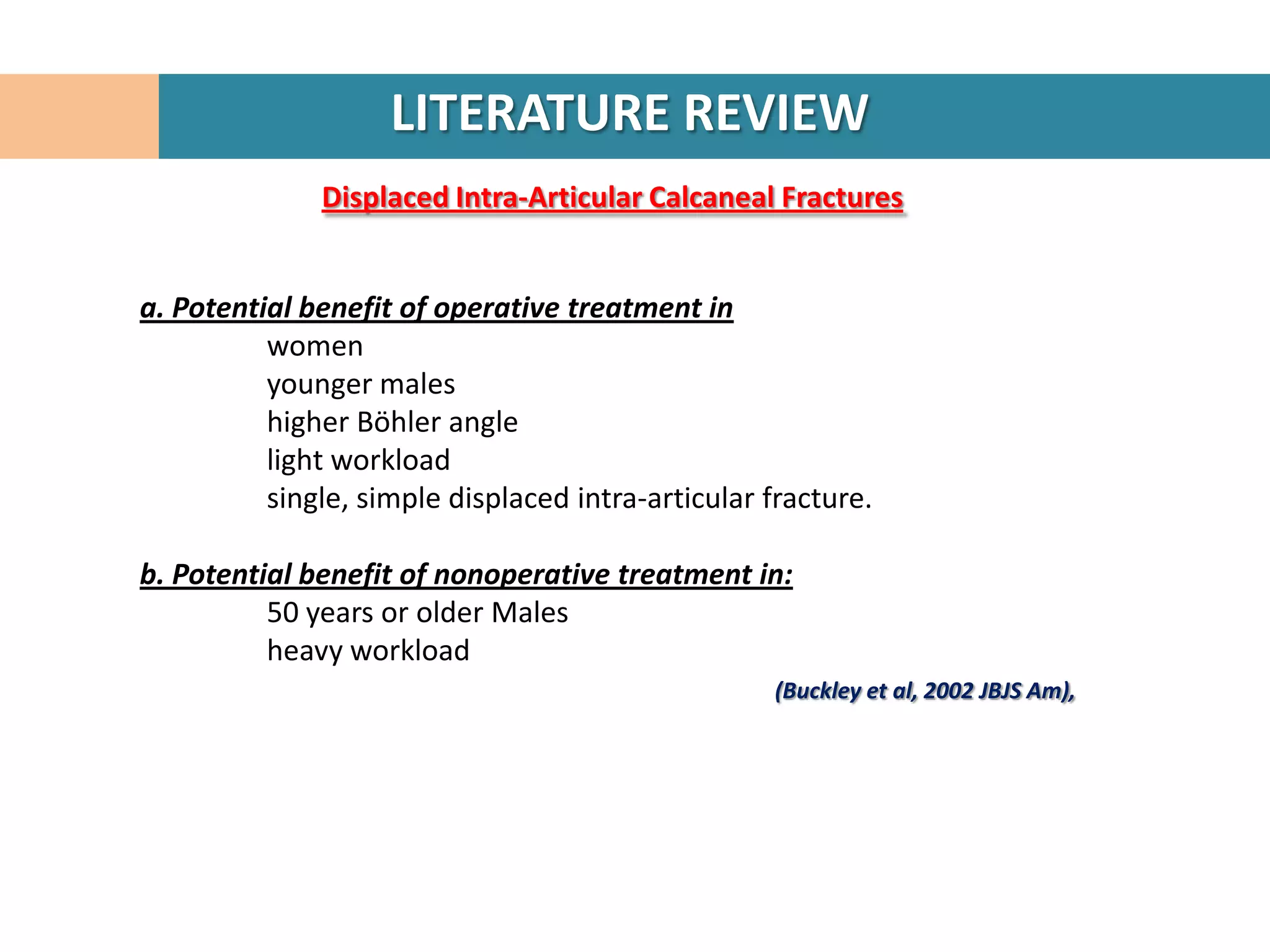 LITERATURE REVIEW

Displaced Intra-Articular Calcaneal Fractures

a. Potential benefit of operative treatment in
women
younger males
higher Böhler angle
light workload
single, simple displaced intra-articular fracture.

b. Potential benefit of nonoperative treatment in:
50 years or older Males
heavy workload

(Buckley et al, 2002 JBJS Am),